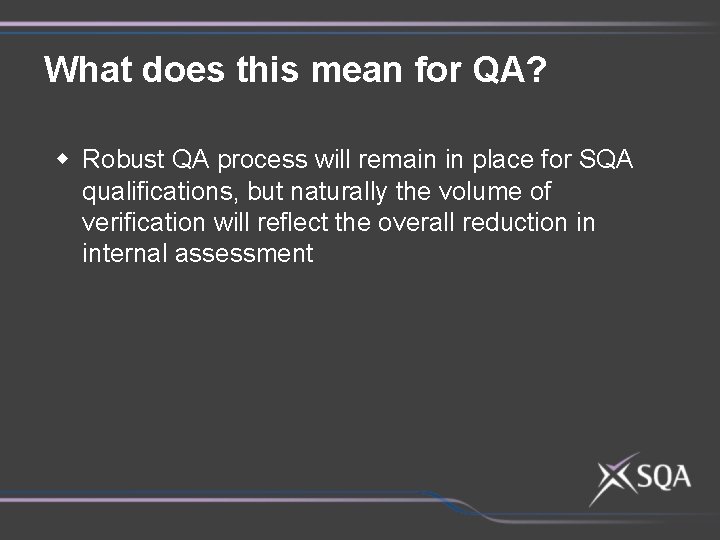 What does this mean for QA?

Robust QA process will remain in place for SQA qualifications, but naturally the volume of verification will reflect the overall reduction in internal assessment

SQA